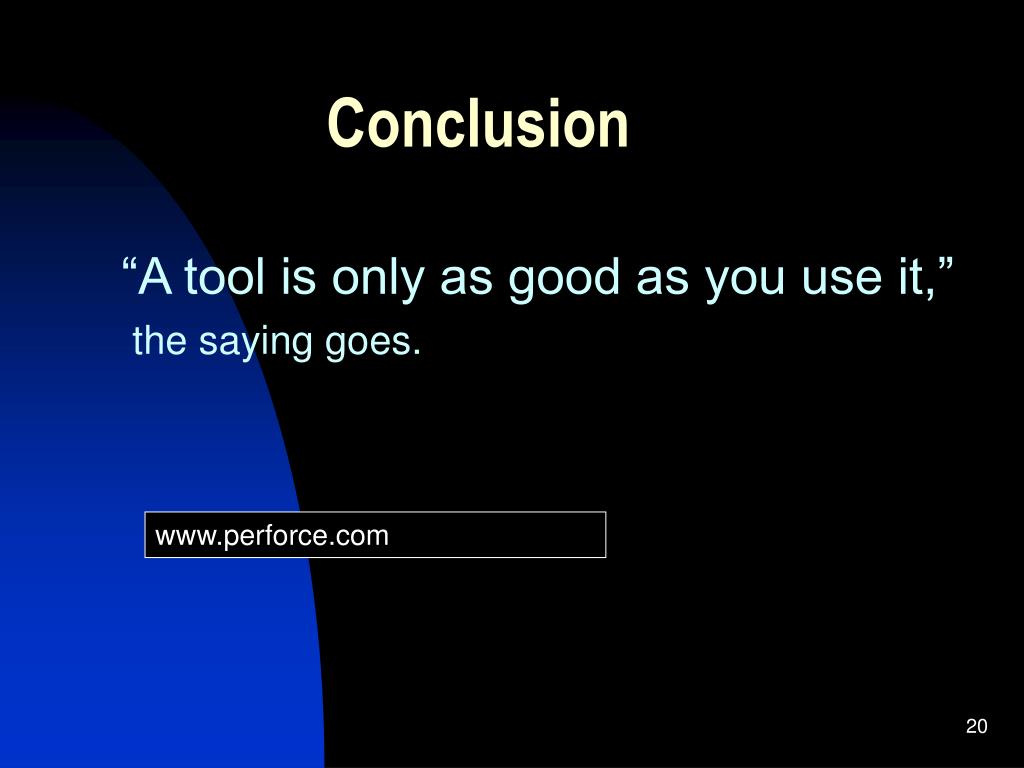 Conclusion

“A tool is only as good as you use it,” the saying goes.

www.perforce.com

20